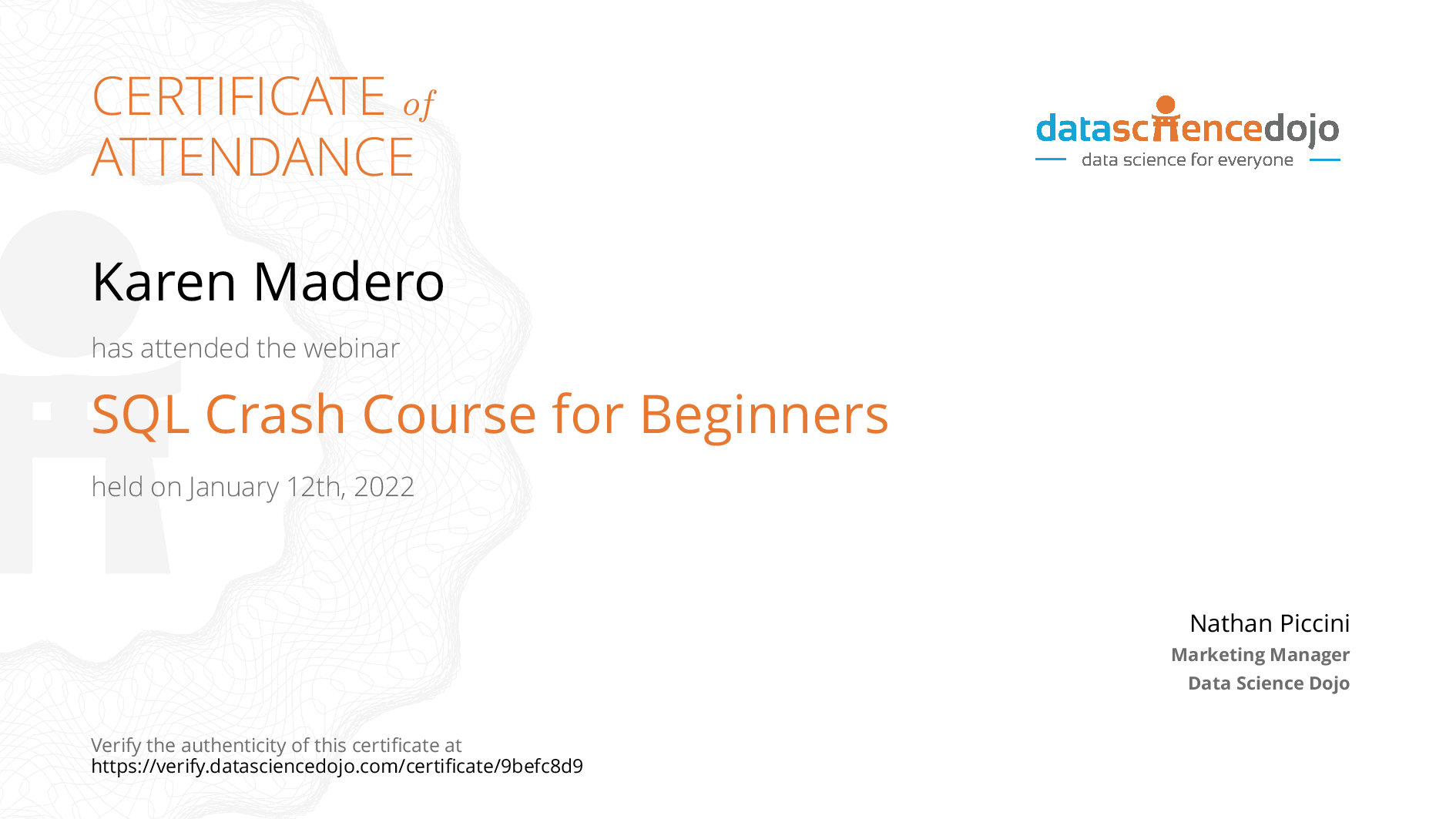 CERTIFICATE of ATTENDANCE

datasciencedojo
data science for everyone

Karen Madero

has attended the webinar

SQL Crash Course for Beginners

held on January 12th, 2022

Nathan Piccini
Marketing Manager
Data Science Dojo

Verify the authenticity of this certificate at
https://verify.datasciencedojo.com/certificate/9befc8d9